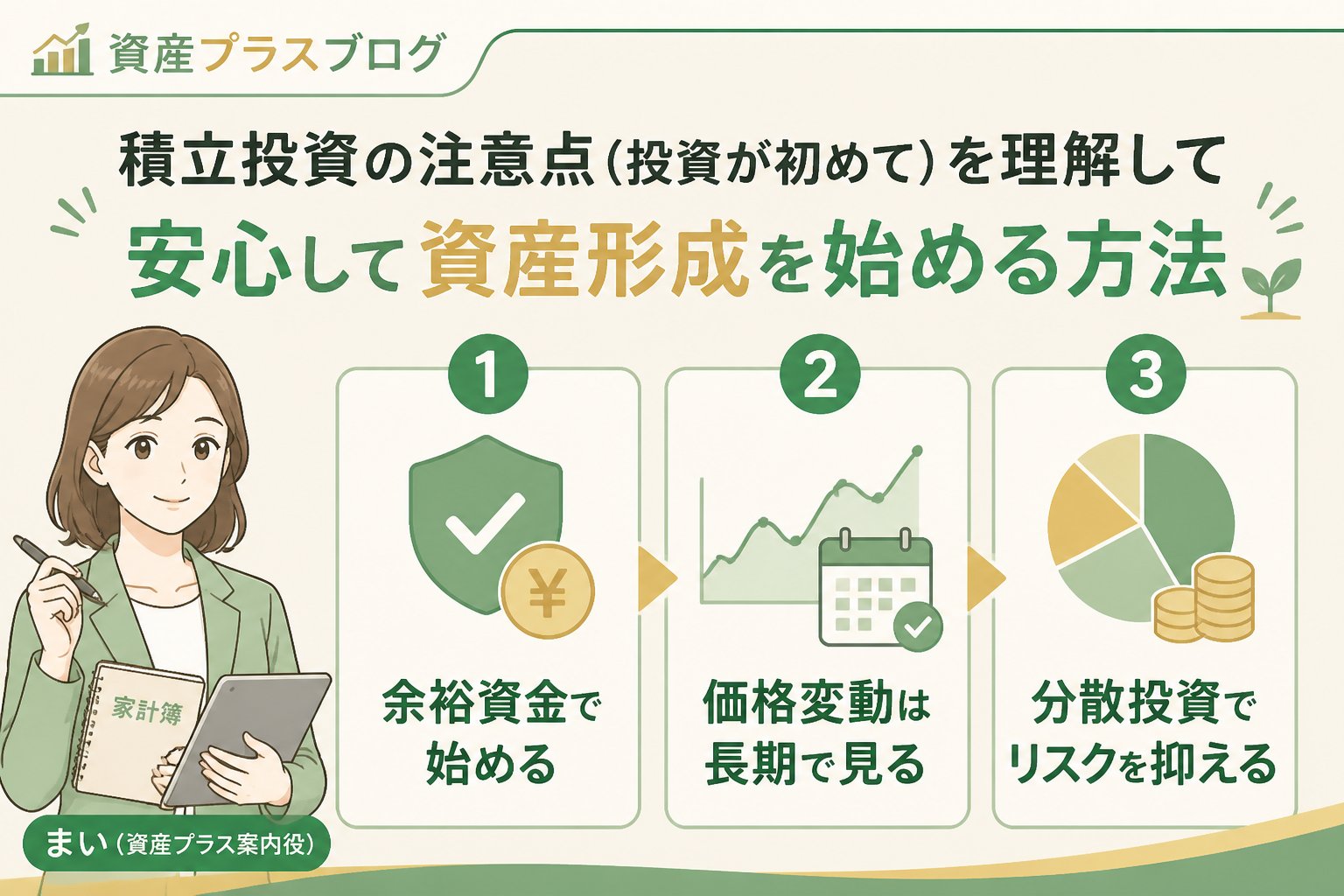 資産プラスブログ

積立投資の注意点（投資が初めて）を理解して
安心して資産形成を始める方法

1
¥
余裕資金で始める

2
価格変動は長期で見る

3
分散投資でリスクを抑える

家計簿

まい（資産プラス案内役）